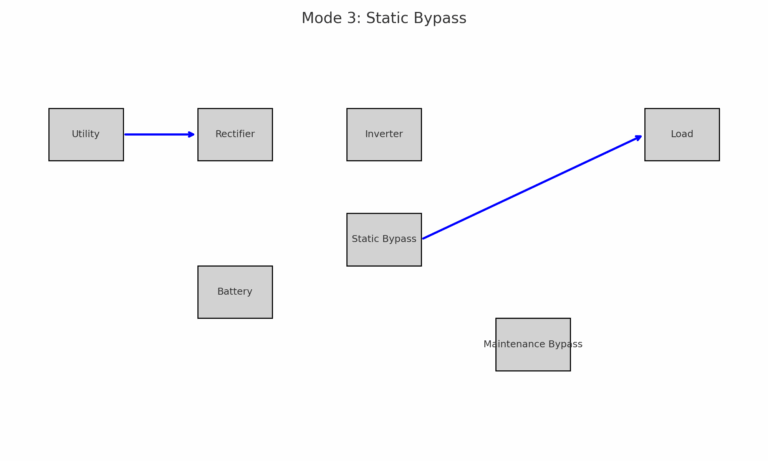 Mode 3: Static Bypass

Utility

Rectifier

Inverter

Load

Static Bypass

Battery

Maintenance Bypass